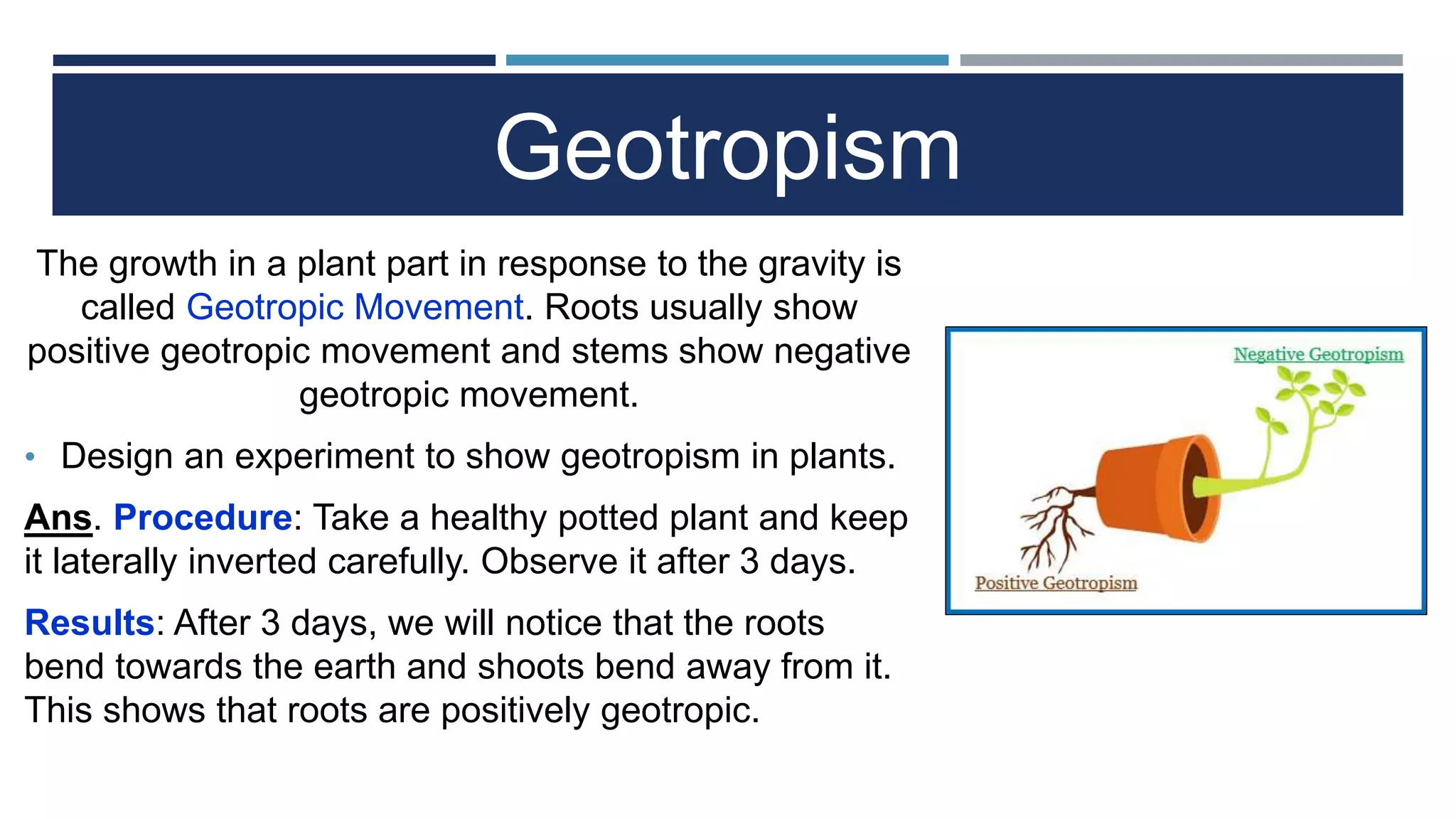 Geotropism

The growth in a plant part in response to the gravity is called Geotropic Movement. Roots usually show positive geotropic movement and stems show negative geotropic movement.

• Design an experiment to show geotropism in plants.

Ans. Procedure: Take a healthy potted plant and keep it laterally inverted carefully. Observe it after 3 days.

Results: After 3 days, we will notice that the roots bend towards the earth and shoots bend away from it. This shows that roots are positively geotropic.

Negative Geotropism

Positive Geotropism